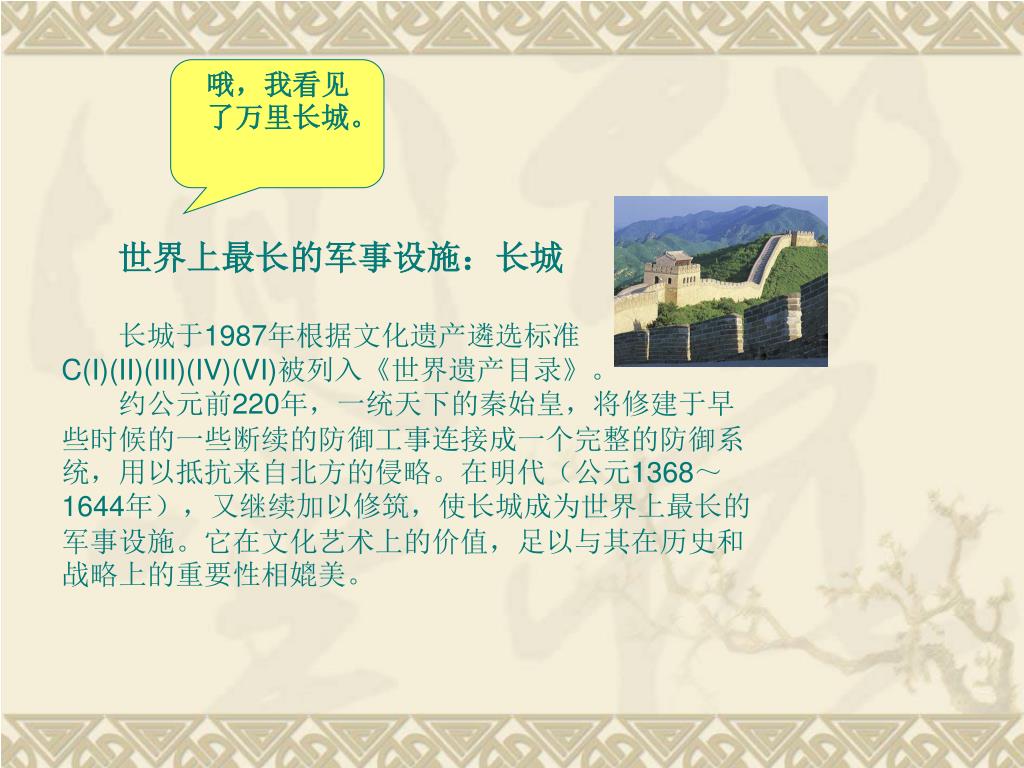 哦，我看见了万里长城。

世界上最长的军事设施：长城

长城于1987年根据文化遗产遴选标准C(I)(II)(III)(IV)(VI)被列入《世界遗产目录》。

约公元前220年，一统天下的秦始皇，将修建于早些时候的一些断续的防御工事连接成一个完整的防御系统，用以抵抗来自北方的侵略。在明代（公元1368～1644年），又继续加以修筑，使长城成为世界上最长的军事设施。它在文化艺术上的价值，足以与其在历史和战略上的重要性相媲美。